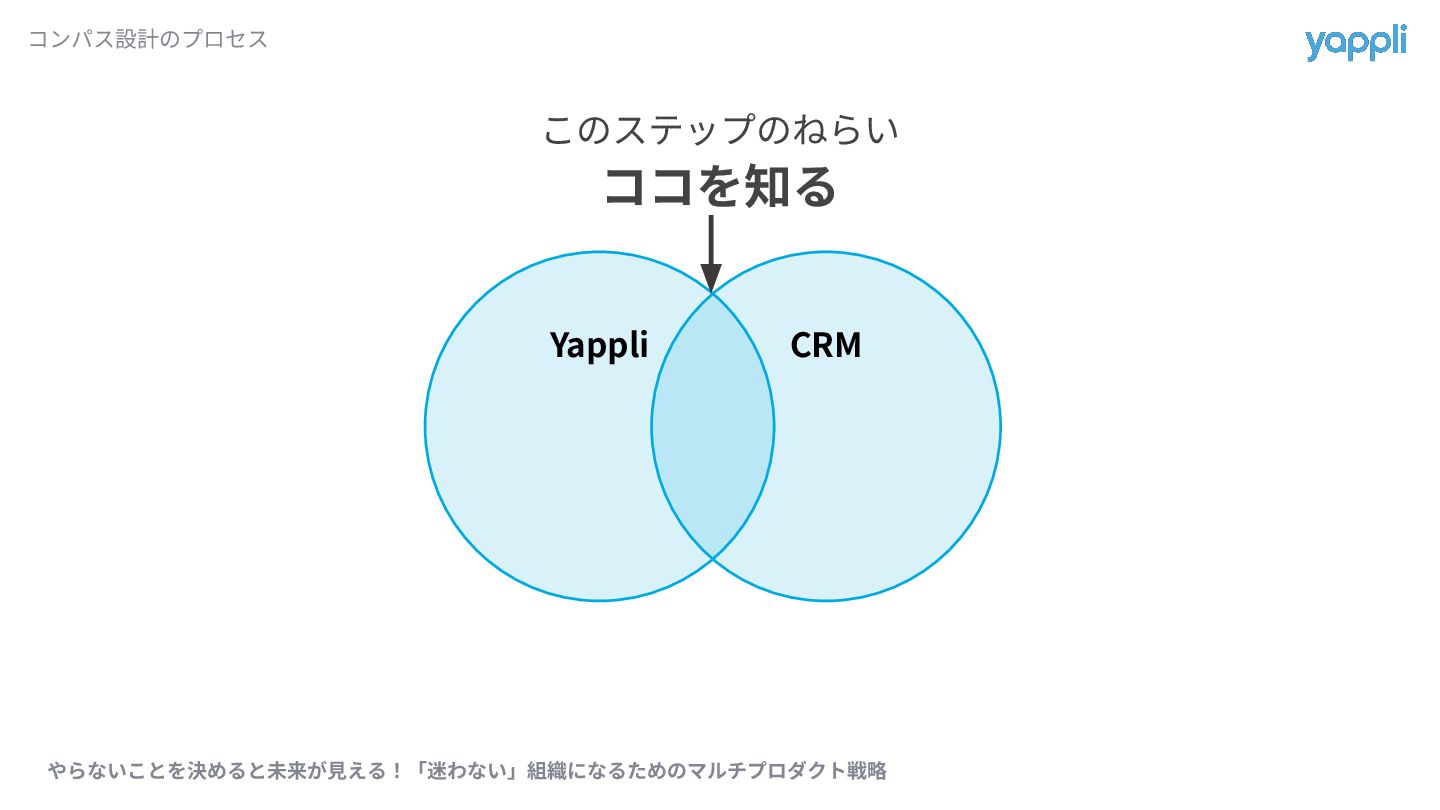 コンパス設計のプロセス

yappli

このステップのねらい
ココを知る

Yappli

CRM

やらないことを決めると未来が見える！「迷わない」組織になるためのマルチプロダクト戦略